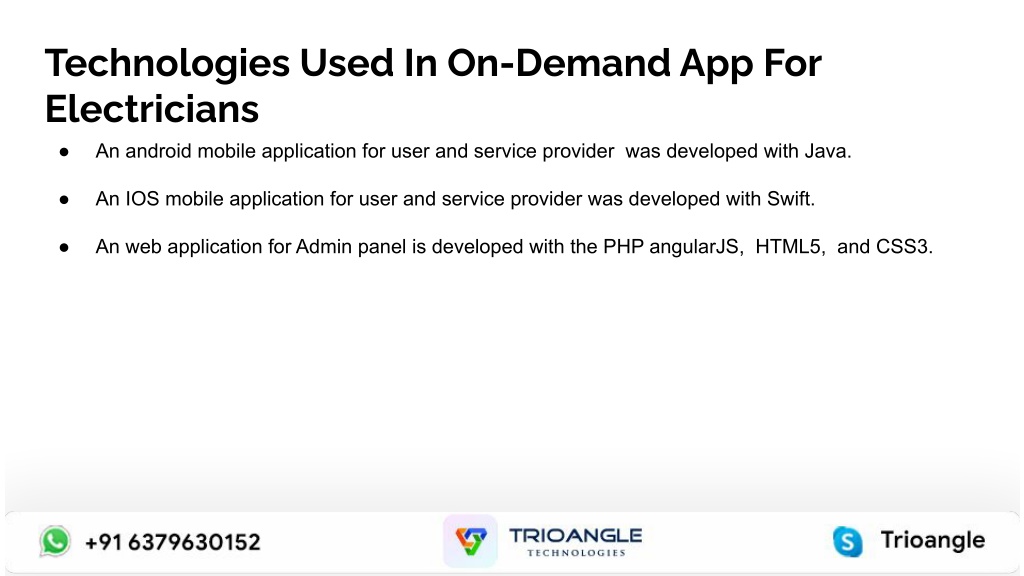 Technologies Used In On-Demand App For Electricians

● An android mobile application for user and service provider was developed with Java.

● An IOS mobile application for user and service provider was developed with Swift.

● An web application for Admin panel is developed with the PHP angularJS, HTML5, and CSS3.

+91 6379630152

TRIOANGLE
TECHNOLOGIES

Trioangle